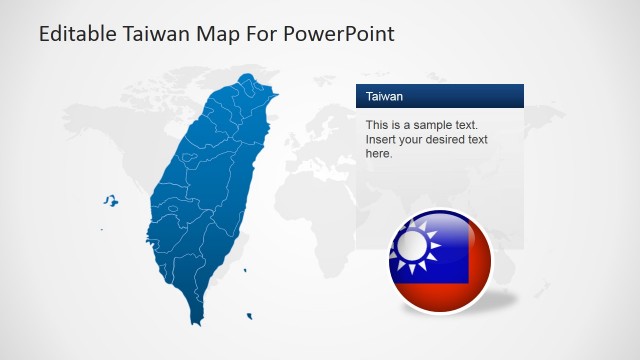 Editable Taiwan Map For PowerPoint

Taiwan

This is a sample text. Insert your desired text here.